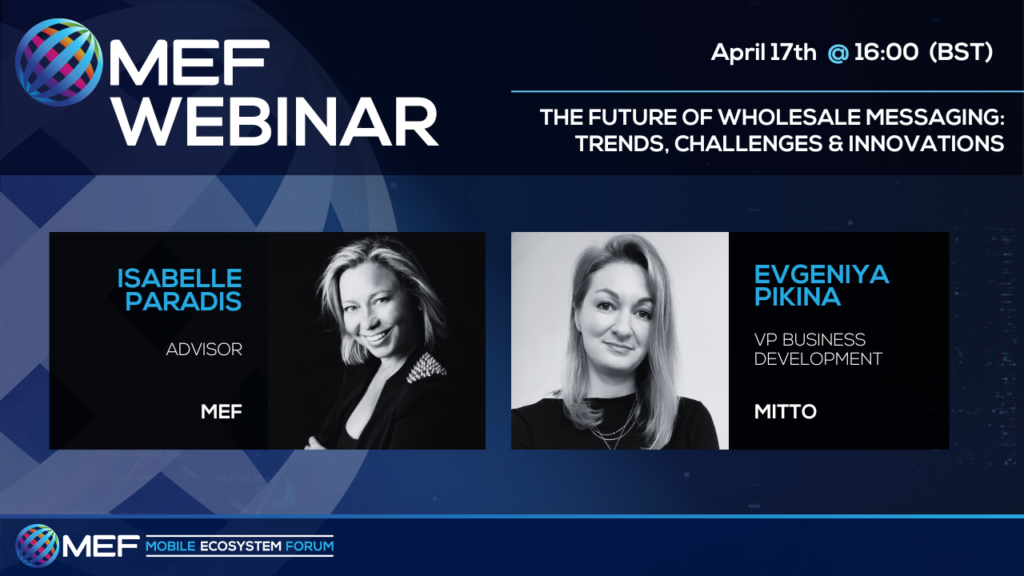 MEF WEBINAR

April 17th @ 16:00 (BST)

THE FUTURE OF WHOLESALE MESSAGING: TRENDS, CHALLENGES & INNOVATIONS

ISABELLE PARADIS

ADVISOR

MEF

EVGENIYA PIKINA

VP BUSINESS DEVELOPMENT

MITTO

MEF MOBILE ECOSYSTEM FORUM